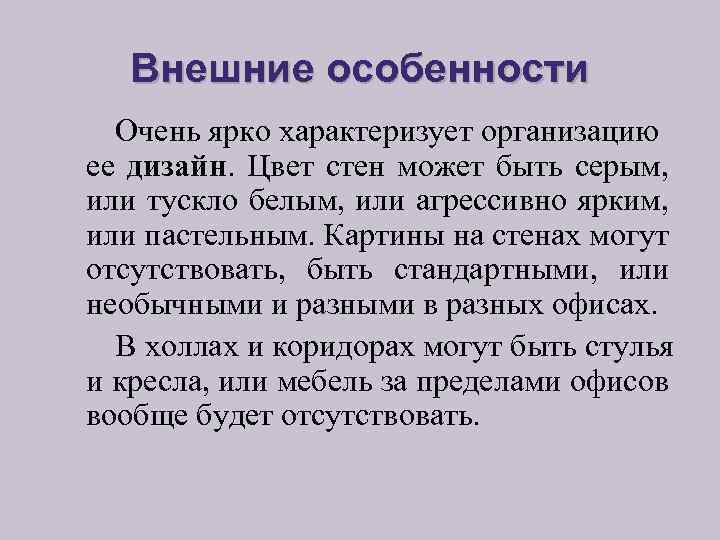 Внешние особенности

Очень ярко характеризует организацию ее дизайн. Цвет стен может быть серым, или тускло белым, или агрессивно ярким, или пастельным. Картины на стенах могут отсутствовать, быть стандартными, или необычными и разными в разных офисах.

В холлах и коридорах могут быть стулья и кресла, или мебель за пределами офисов вообще будет отсутствовать.